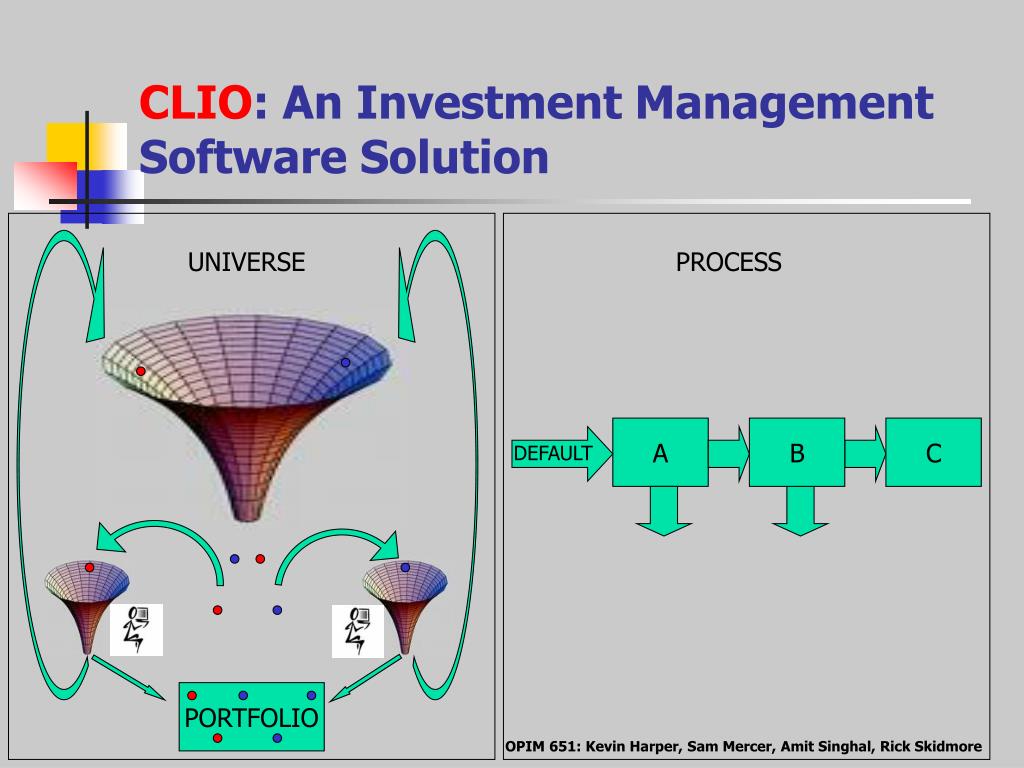 CLIO: An Investment Management Software Solution

UNIVERSE

PORTFOLIO

PROCESS

DEFAULT

A

B

C

OPIM 651: Kevin Harper, Sam Mercer, Amit Singhal, Rick Skidmore